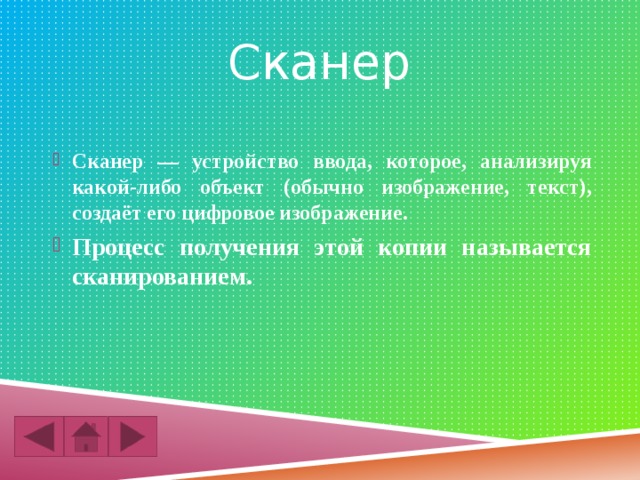 Сканер

Сканер — устройство ввода, которое, анализируя какой-либо объект (обычно изображение, текст), создаёт его цифровое изображение.

Процесс получения этой копии называется сканированием.